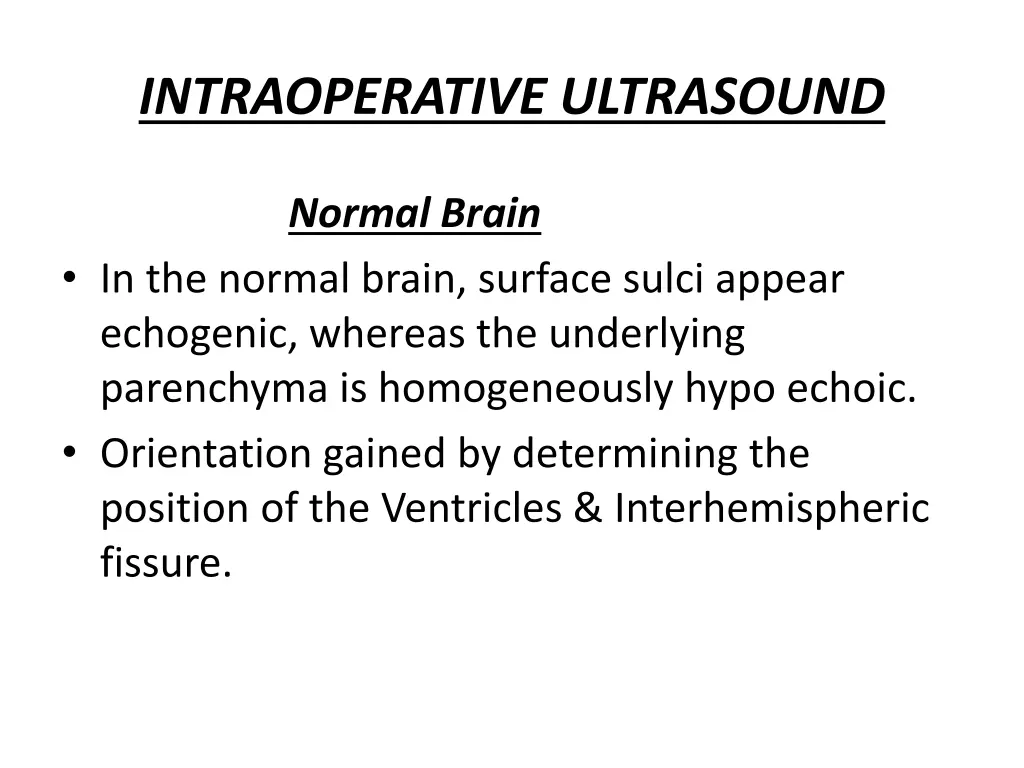 INTRAOPERATIVE ULTRASOUND

Normal Brain

• In the normal brain, surface sulci appear echogenic, whereas the underlying parenchyma is homogeneously hypo echoic.
• Orientation gained by determining the position of the Ventricles & Interhemispheric fissure.